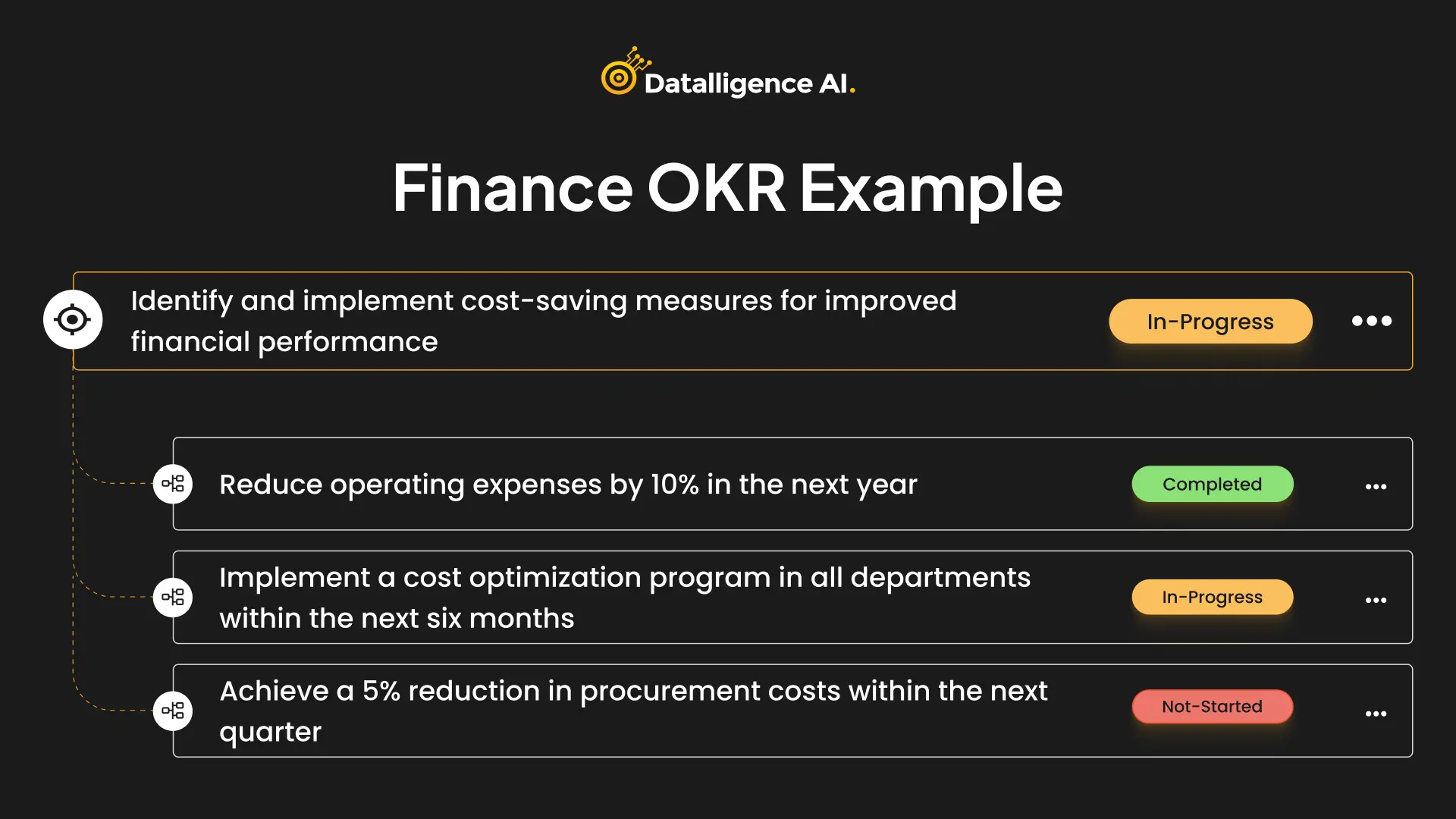 Datalligence AI.

Finance OKR Example

Identify and implement cost-saving measures for improved financial performance

In-Progress

Reduce operating expenses by 10% in the next year

Completed

Implement a cost optimization program in all departments within the next six months

In-Progress

Achieve a 5% reduction in procurement costs within the next quarter

Not-Started